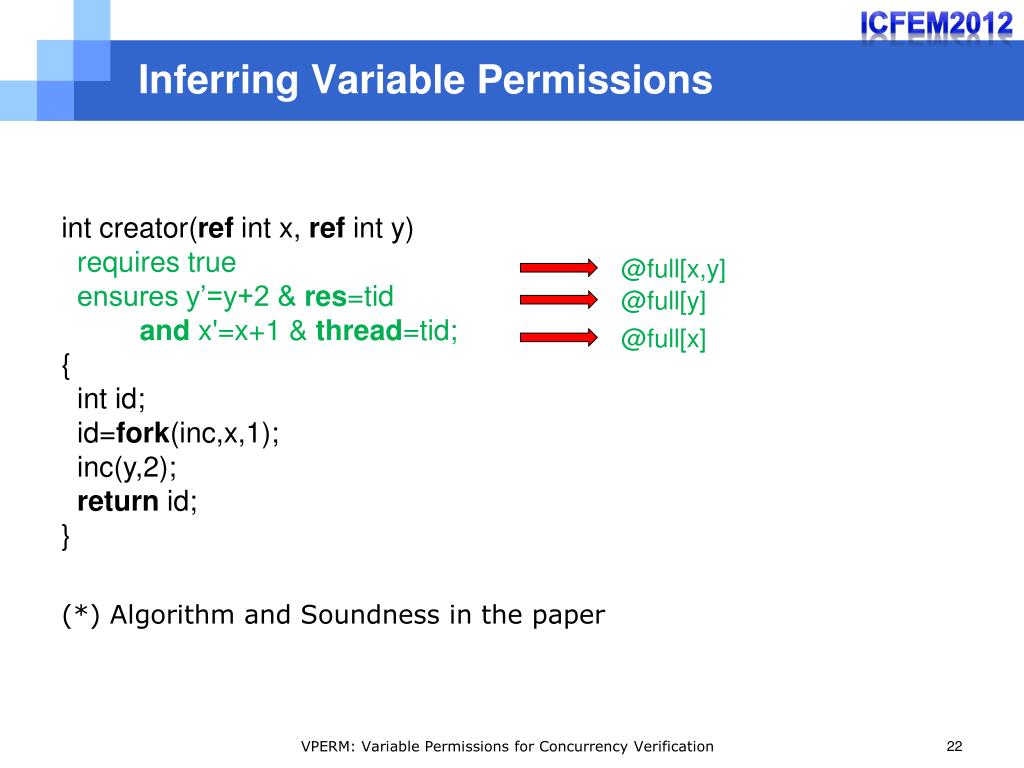 ICFEM2012

Inferring Variable Permissions

int creator(ref int x, ref int y)
requires true
ensures y’=y+2 & res=tid
and x'=x+1 & thread=tid;
{
int id;
id=fork(inc,x,1);
inc(y,2);
return id;
}

@full[x,y]
@full[y]
@full[x]

(*) Algorithm and Soundness in the paper

VPERM: Variable Permissions for Concurrency Verification

22